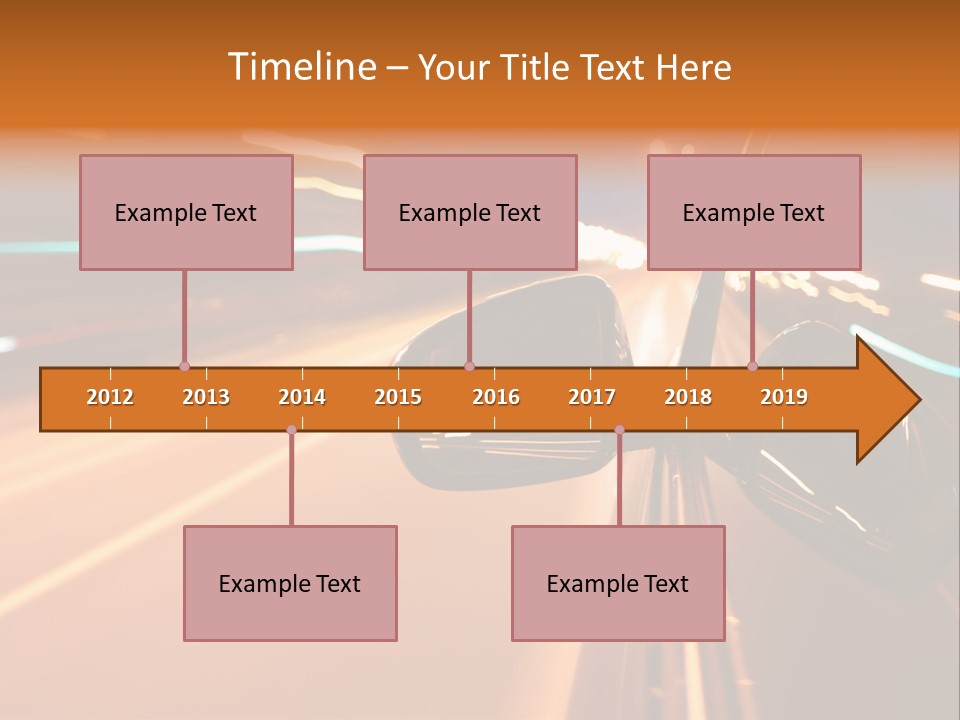 Timeline – Your Title Text Here

Example Text

Example Text

Example Text

2012 2013 2014 2015 2016 2017 2018 2019

Example Text

Example Text